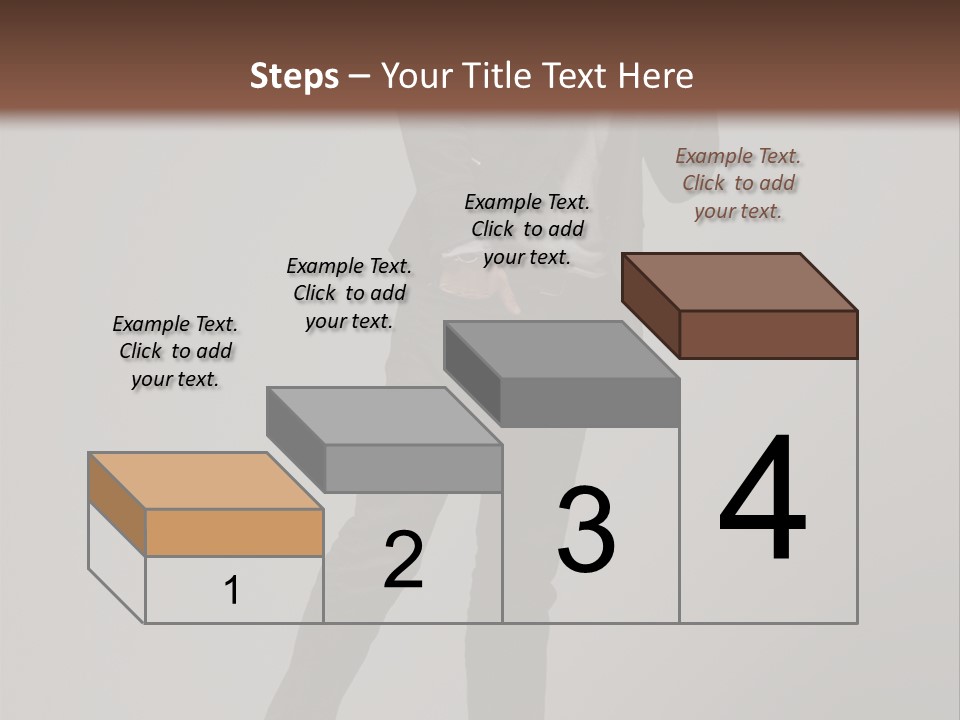 Steps – Your Title Text Here

Example Text. Click to add your text.

Example Text. Click to add your text.

Example Text. Click to add your text.

Example Text. Click to add your text.

1

2

3

4